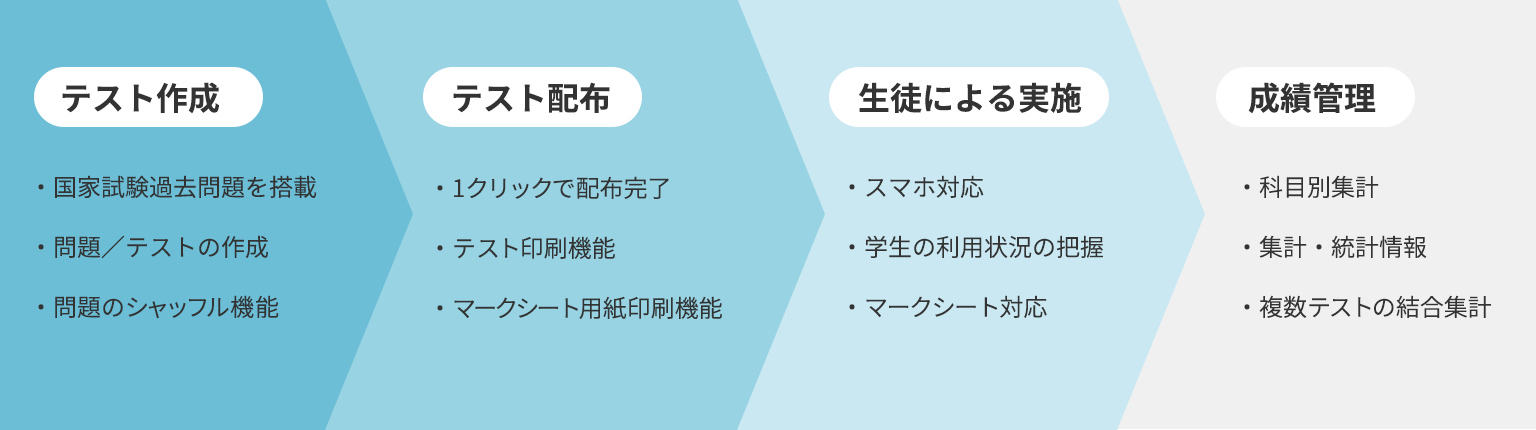 テスト作成

・国家試験過去問題を搭載
・問題／テストの作成
・問題のシャッフル機能

テスト配布

・1クリックで配布完了
・テスト印刷機能
・マークシート用紙印刷機能

生徒による実施

・スマホ対応
・学生の利用状況の把握
・マークシート対応

成績管理

・科目別集計
・集計・統計情報
・複数テストの結合集計